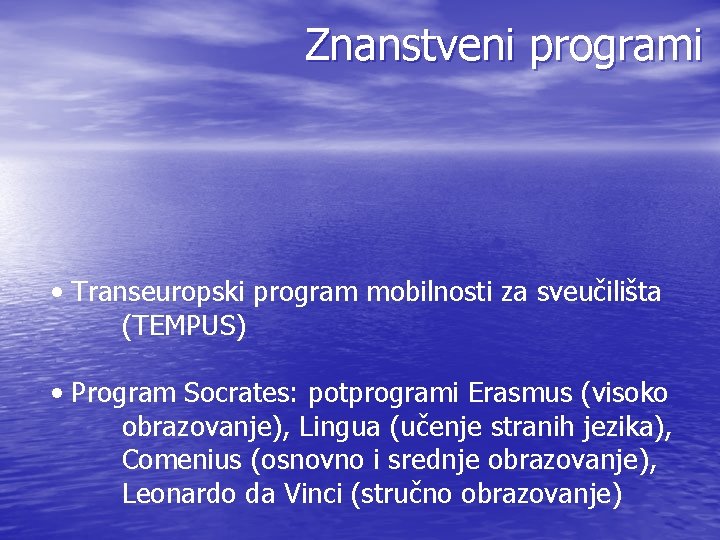 Znanstveni programi

• Transeuropski program mobilnosti za sveučilišta (TEMPUS)

• Program Socrates: potprogrami Erasmus (visoko obrazovanje), Lingua (učenje stranih jezika), Comenius (osnovno i srednje obrazovanje), Leonardo da Vinci (stručno obrazovanje)